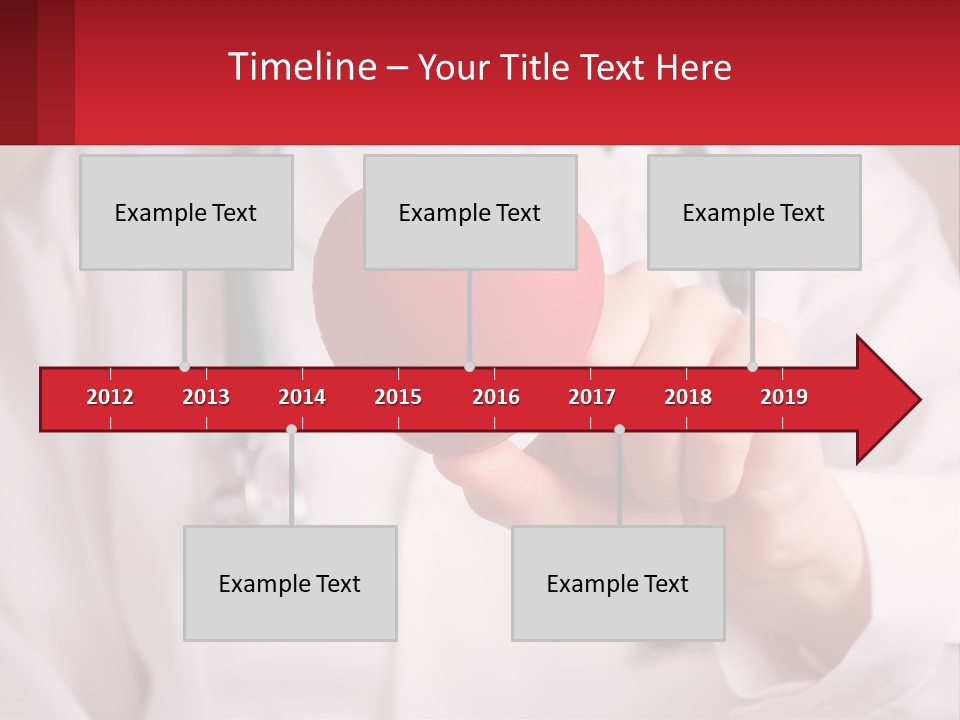 Timeline – Your Title Text Here

Example Text

Example Text

Example Text

2012 2013 2014 2015 2016 2017 2018 2019

Example Text

Example Text